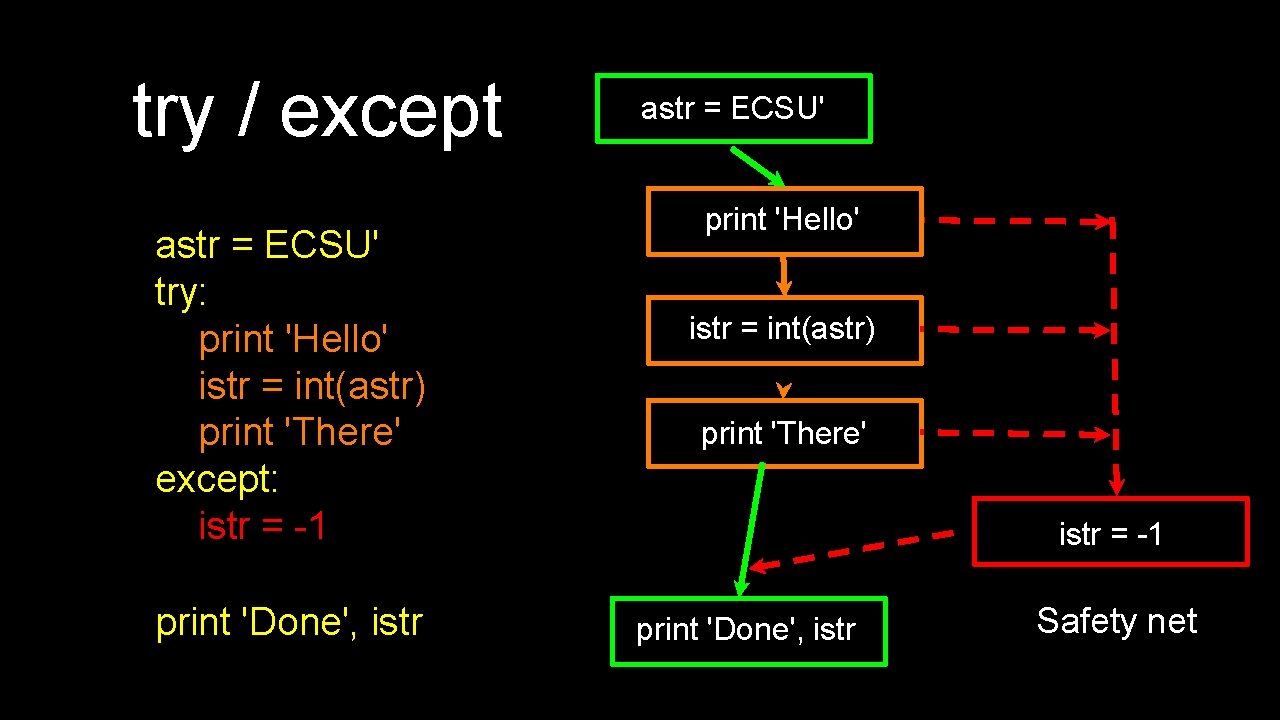 try / except

astr = ECSU'
try:
print 'Hello'
istr = int(astr)
print 'There'
except:
istr = -1

print 'Done', istr

astr = ECSU'

print 'Hello'

istr = int(astr)

print 'There'

istr = -1

print 'Done', istr

Safety net